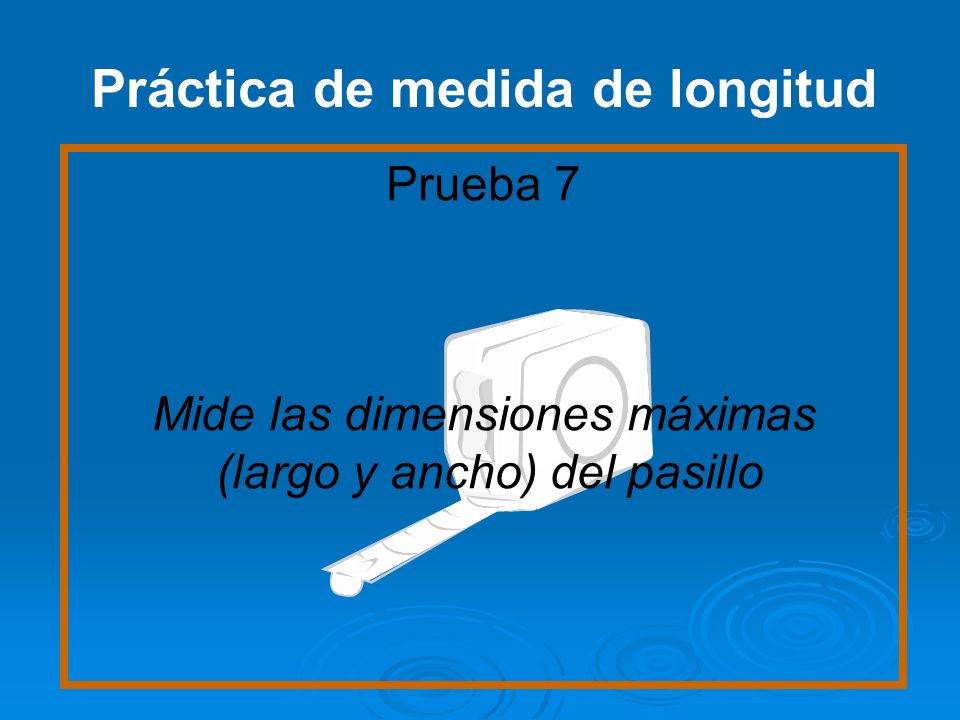 Práctica de medida de longitud

Prueba 7

Mide las dimensiones máximas (largo y ancho) del pasillo